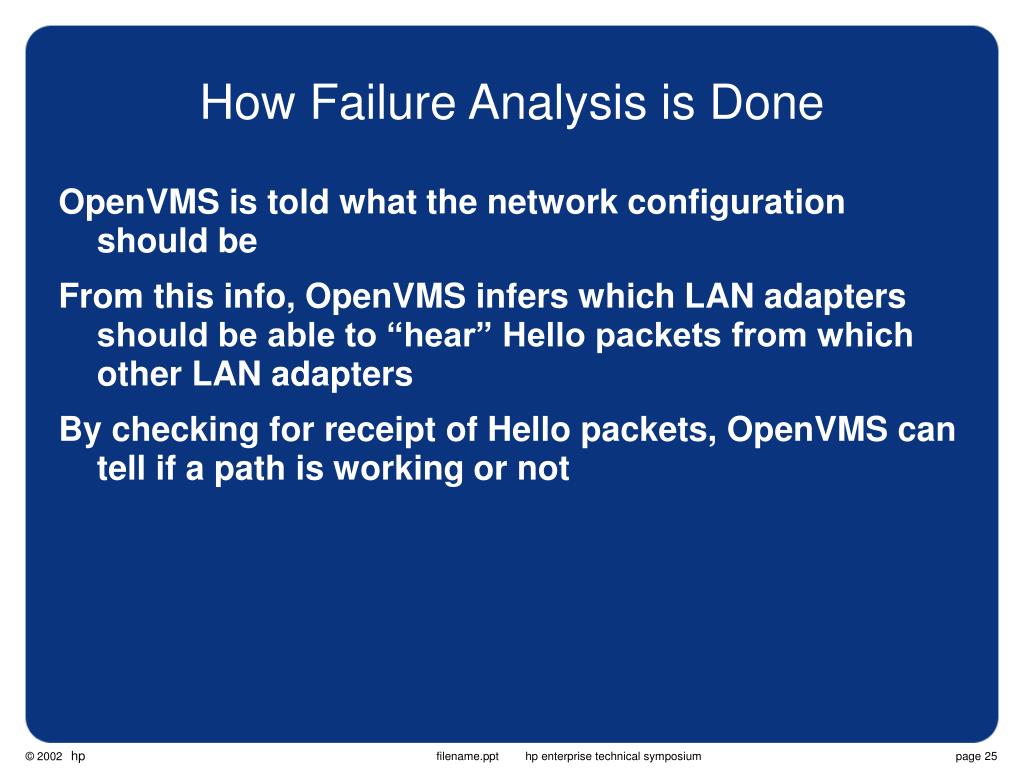 How Failure Analysis is Done

OpenVMS is told what the network configuration should be

From this info, OpenVMS infers which LAN adapters should be able to “hear” Hello packets from which other LAN adapters

By checking for receipt of Hello packets, OpenVMS can tell if a path is working or not

© 2002 hp filename.ppt hp enterprise technical symposium page 25